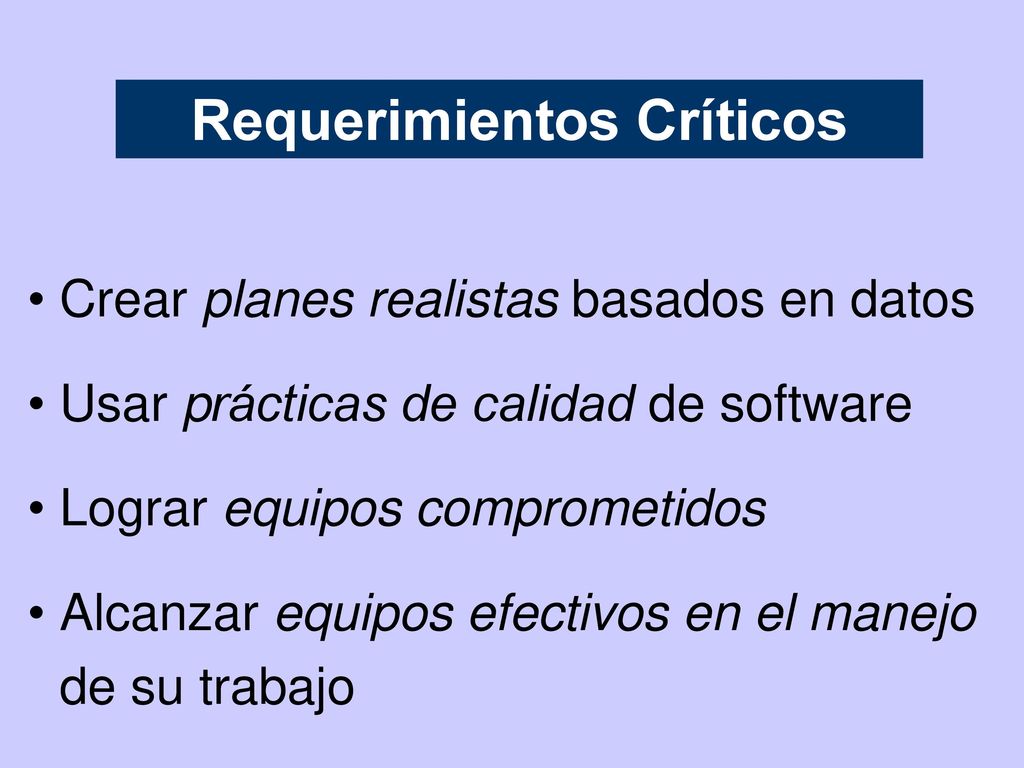 Requerimientos Críticos

• Crear planes realistas basados en datos

• Usar prácticas de calidad de software

• Lograr equipos comprometidos

• Alcanzar equipos efectivos en el manejo de su trabajo